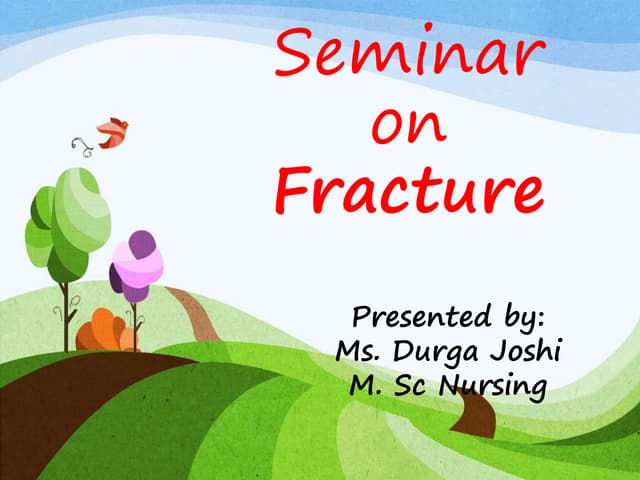 Seminar
on
Fracture

Presented by:
Ms. Durga Joshi
M. Sc Nursing